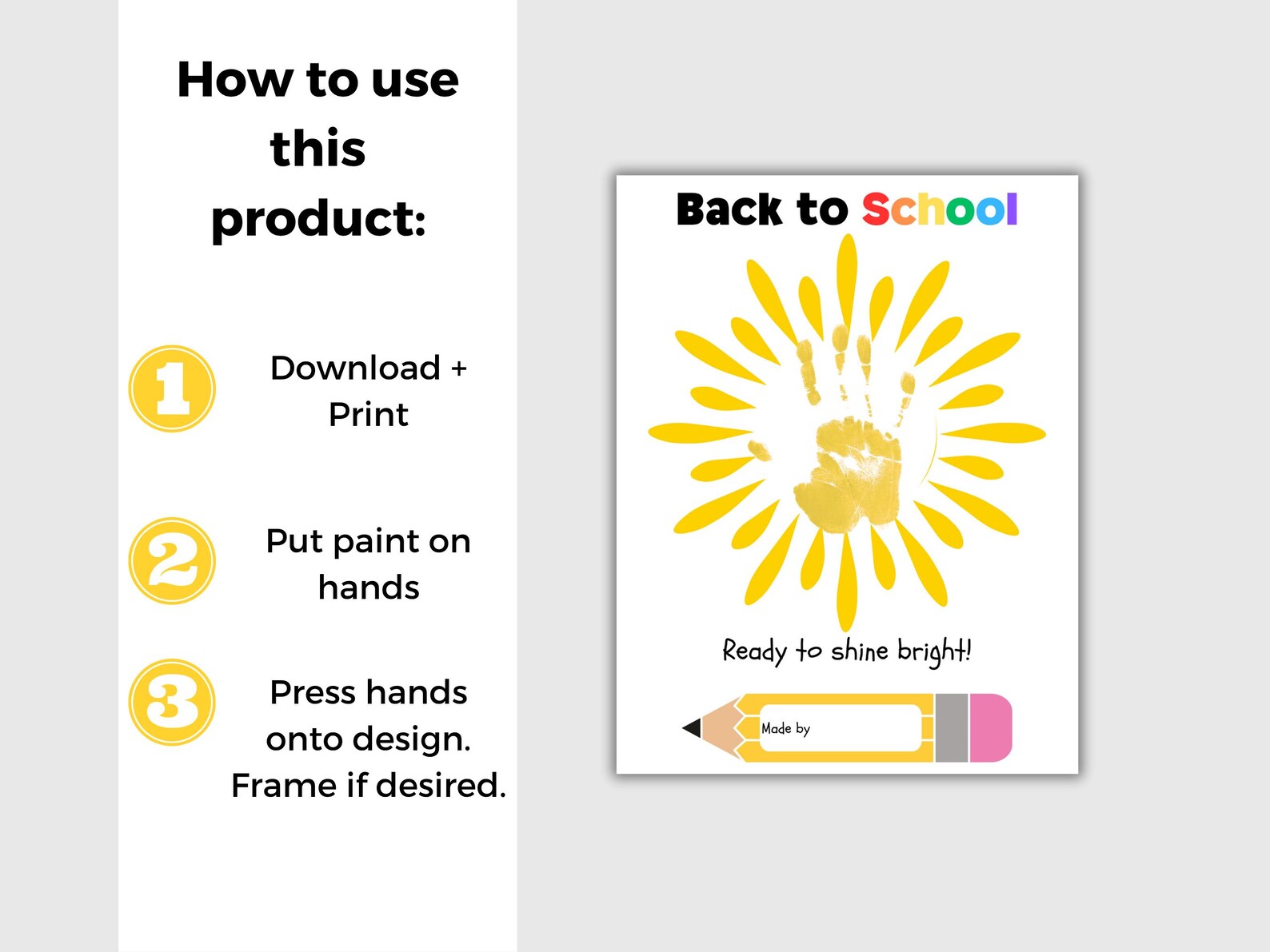 How to use this product:

1

Download + Print

2

Put paint on hands

3

Press hands onto design. Frame if desired.

Back to School

Ready to shine bright!

Made by